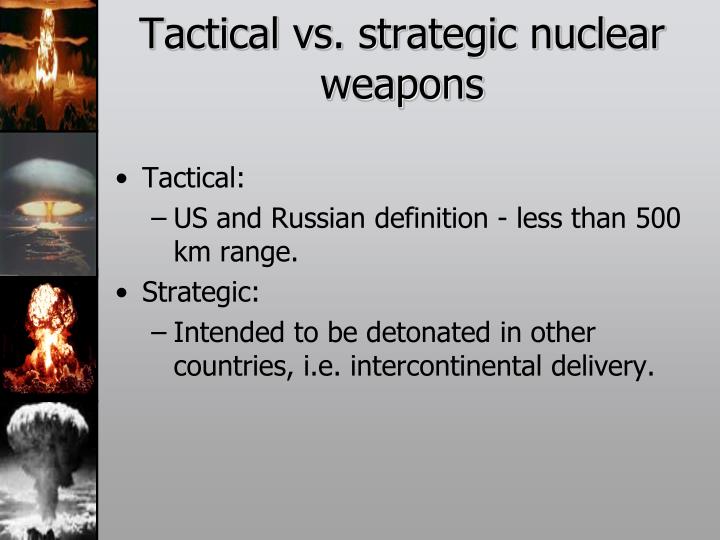 Tactical vs. strategic nuclear weapons

• Tactical:
– US and Russian definition - less than 500 km range.
• Strategic:
– Intended to be detonated in other countries, i.e. intercontinental delivery.